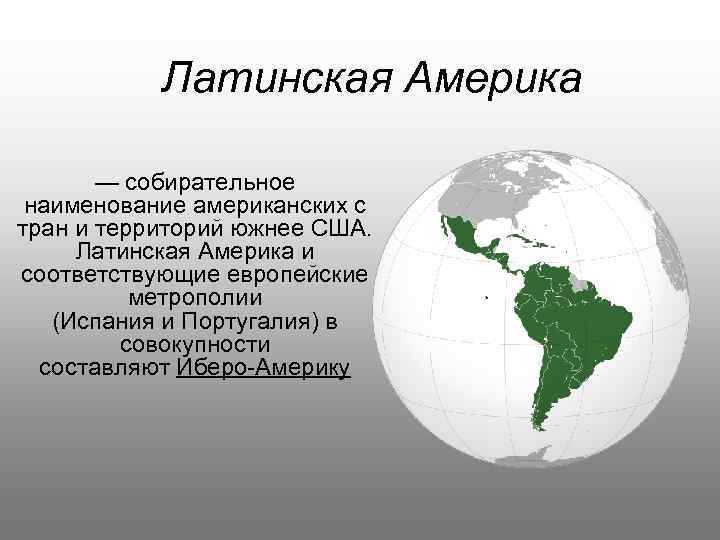 Латинская Америка

— собирательное наименование американских с тран и территорий южнее США. Латинская Америка и соответствующие европейские метрополии (Испания и Португалия) в совокупности составляют Иберо-Америку